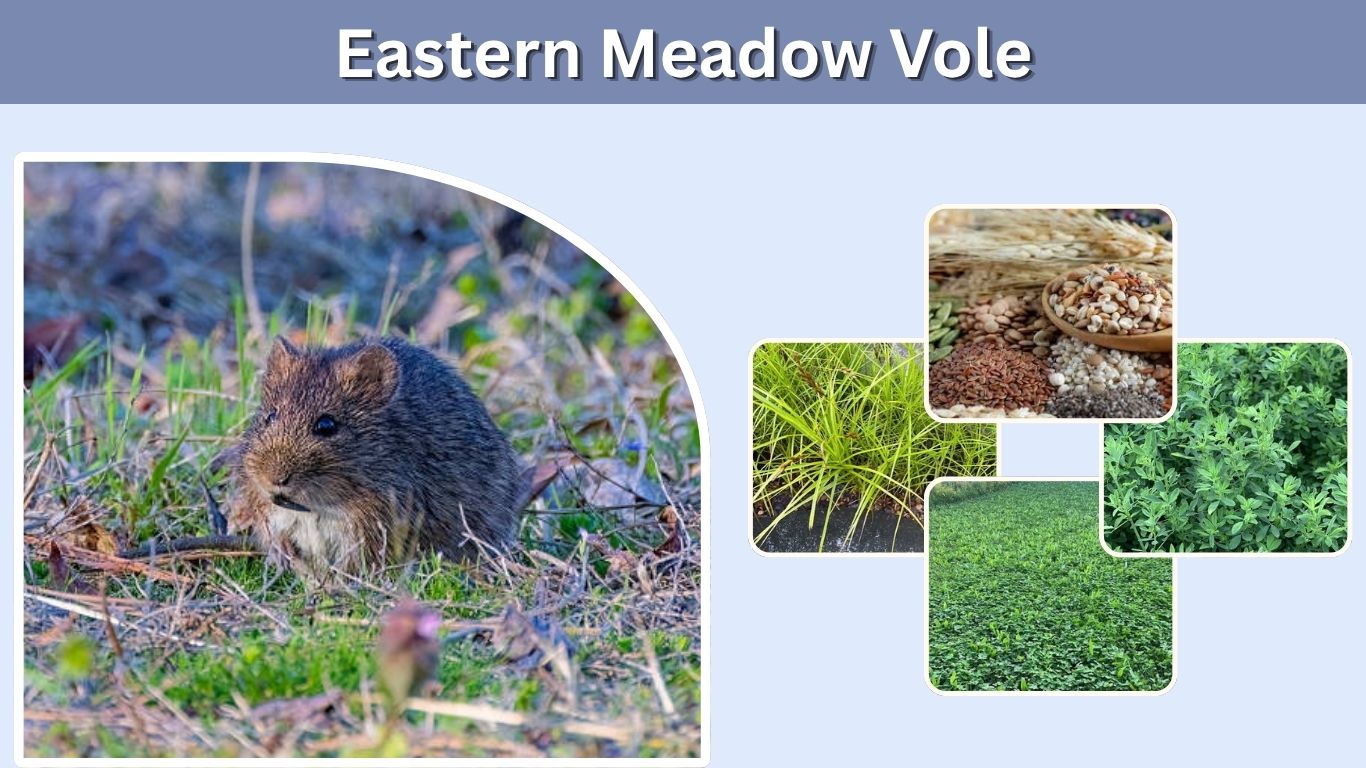 Eastern Meadow Vole